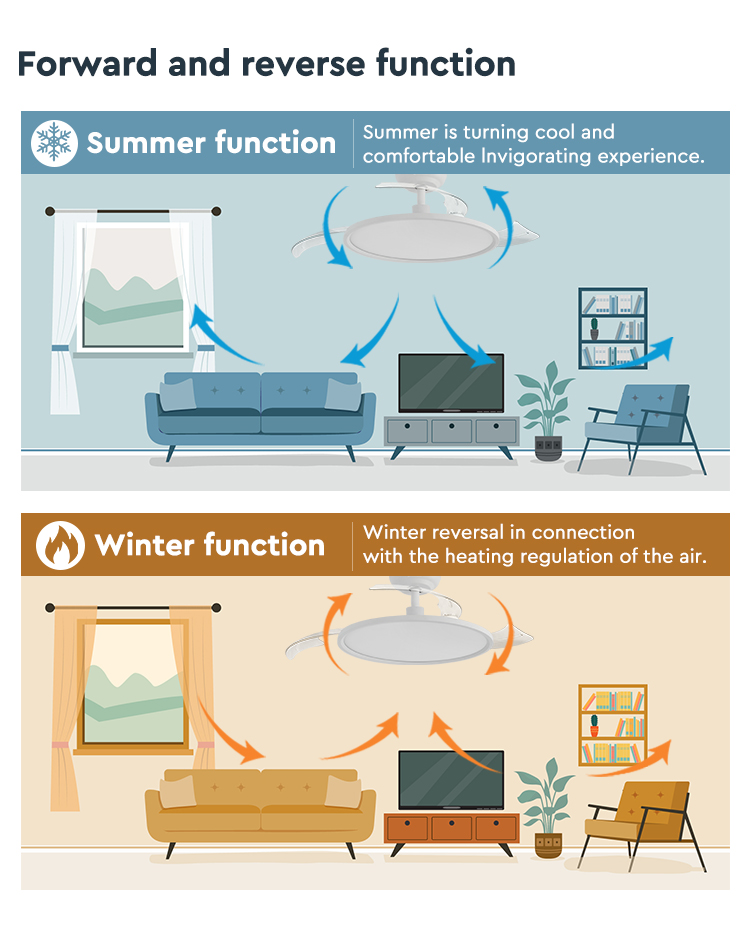 Forward and reverse function

Summer function

Summer is turning cool and comfortable Invigorating experience.

Winter function

Winter reversal in connection with the heating regulation of the air.